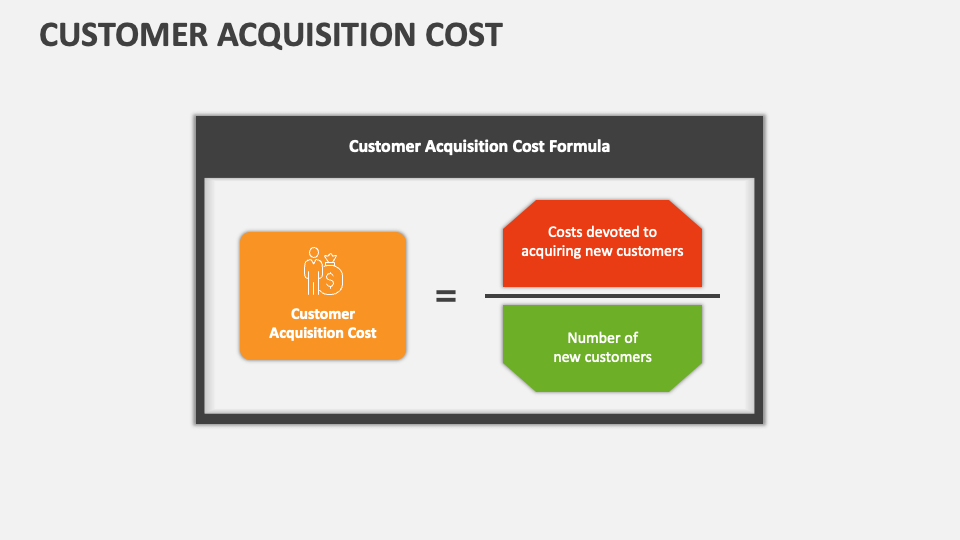 CUSTOMER ACQUISITION COST

Customer Acquisition Cost Formula

Customer Acquisition Cost

=

Costs devoted to acquiring new customers

Number of new customers